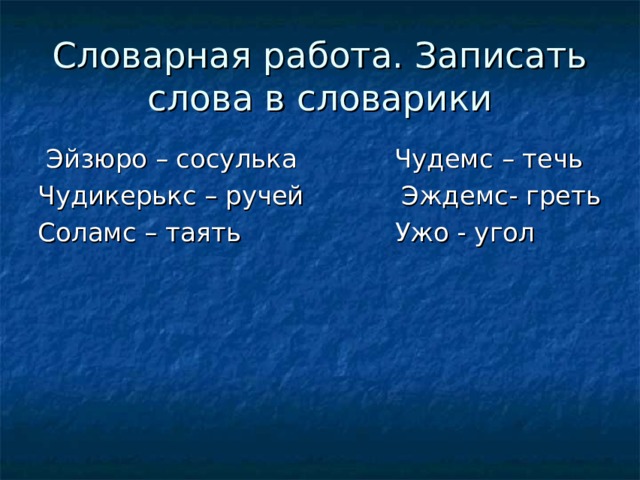 Словарная работа. Записать слова в словарики

Эйзюро – сосулька
Чудикерькс – ручей
Соламс – таять

Чудемс – течь
Эждемс- греть
Ужо - угол